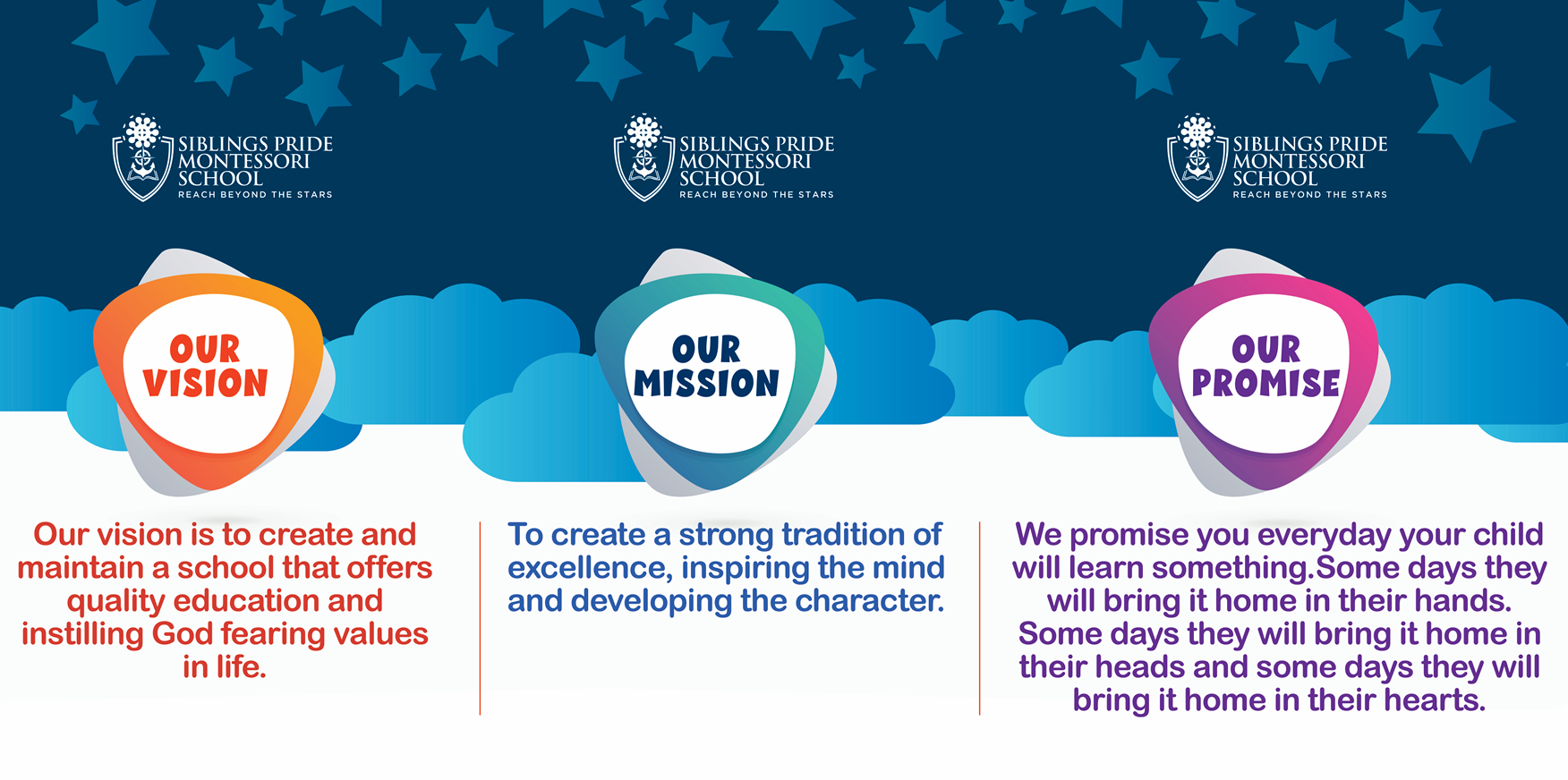 SIBLINGS PRIDE MONTESSORI SCHOOL
REACH BEYOND THE STARS

OUR VISION

Our vision is to create and maintain a school that offers quality education and instilling God fearing values in life.

SIBLINGS PRIDE MONTESSORI SCHOOL
REACH BEYOND THE STARS

OUR MISSION

To create a strong tradition of excellence, inspiring the mind and developing the character.

SIBLINGS PRIDE MONTESSORI SCHOOL
REACH BEYOND THE STARS

OUR PROMISE

We promise you everyday your child will learn something.Some days they will bring it home in their hands. Some days they will bring it home in their heads and some days they will bring it home in their hearts.